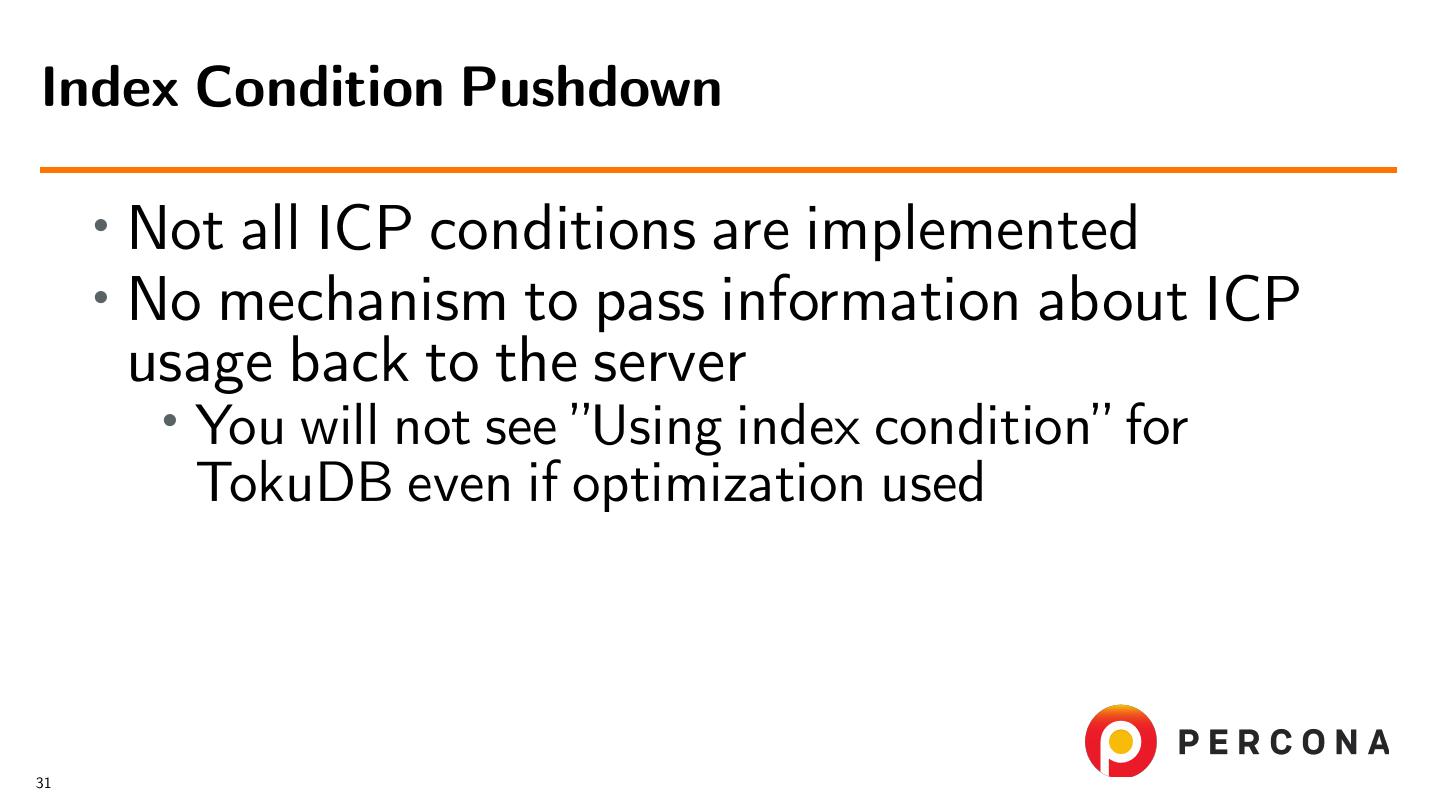 Index Condition Pushdown

• Not all ICP conditions are implemented
• No mechanism to pass information about ICP usage back to the server
  • You will not see ”Using index condition” for TokuDB even if optimization used

PERCONA

31